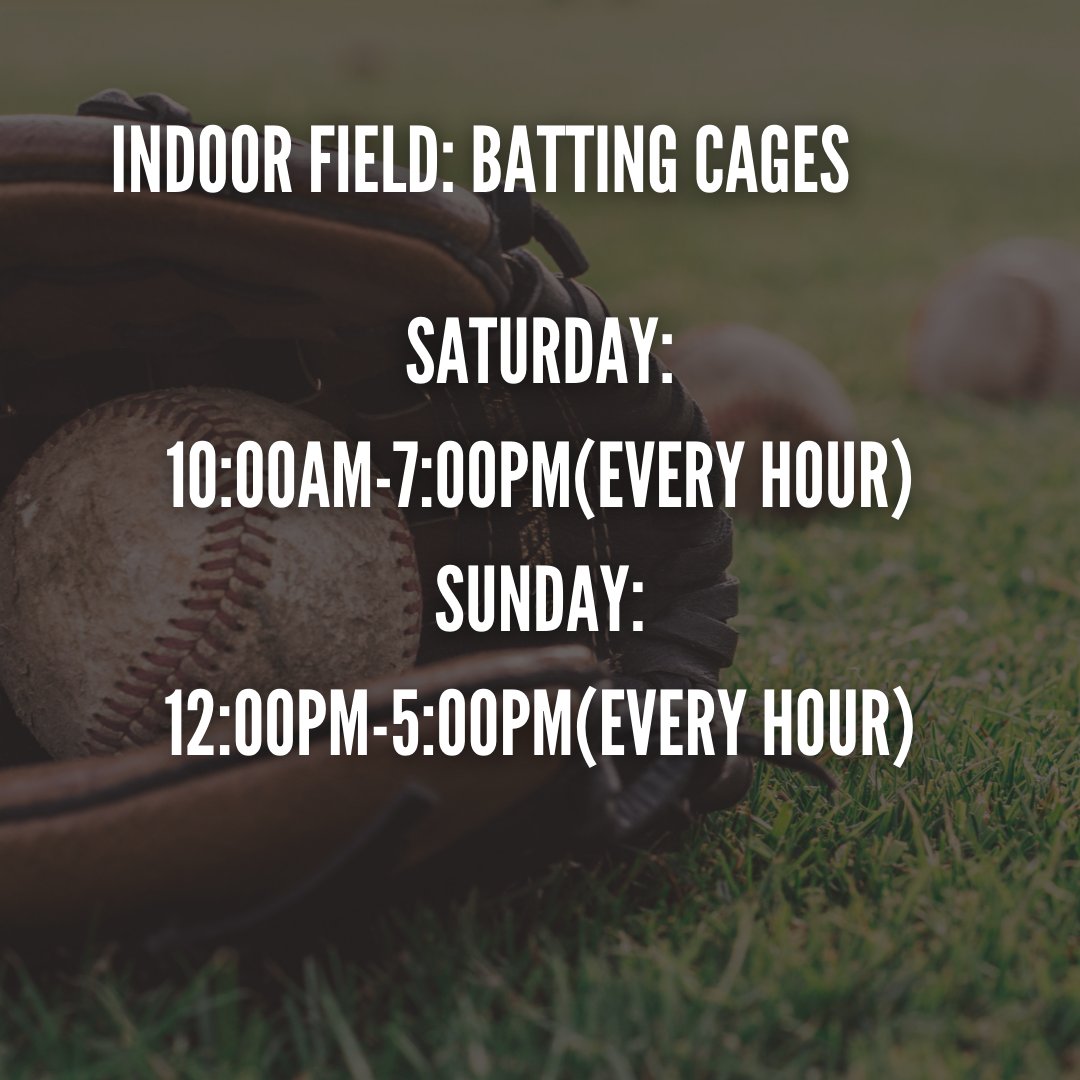 INDOOR FIELD: BATTING CAGES

SATURDAY:
10:00AM-7:00PM(EVERY HOUR)
SUNDAY:
12:00PM-5:00PM(EVERY HOUR)